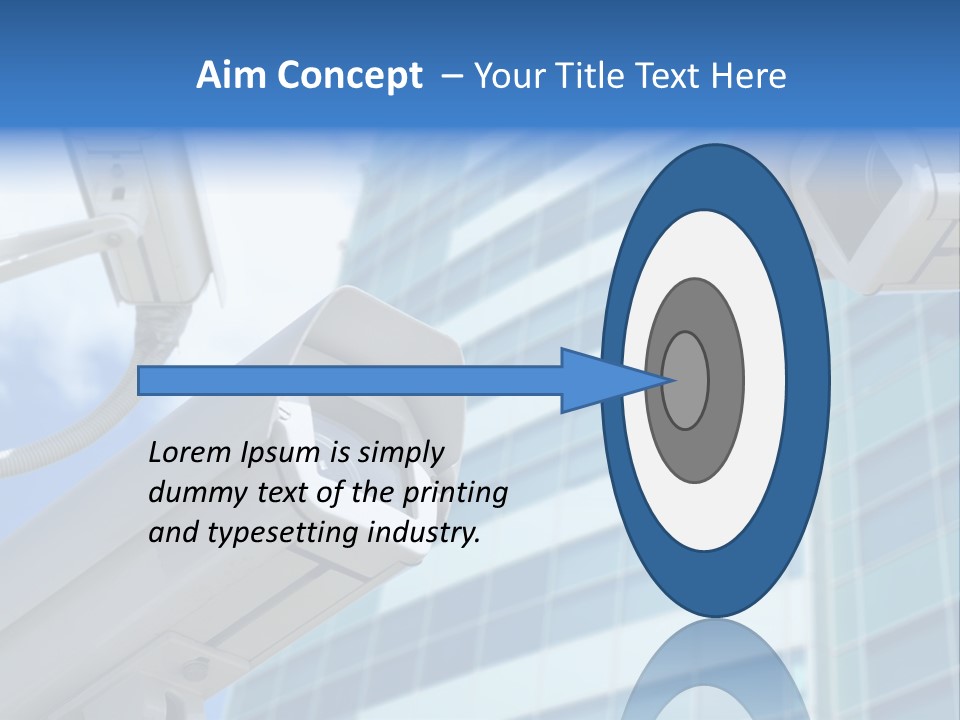 Aim Concept – Your Title Text Here

Lorem Ipsum is simply dummy text of the printing and typesetting industry.